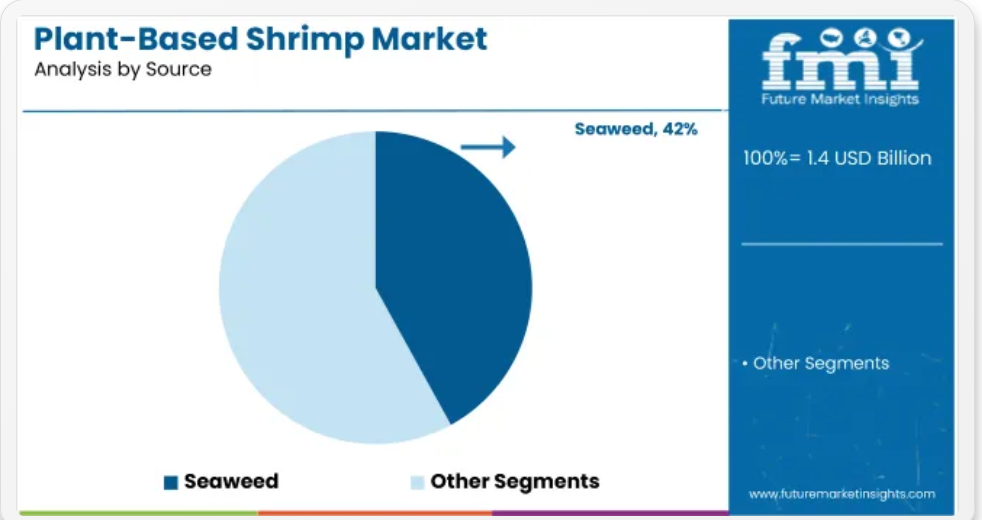 Plant-Based Shrimp Market
Analysis by Source

Seaweed, 42%

Seaweed
Other Segments

fmi
Future Market Insights

100%= 1.4 USD Billion

• Other Segments

www.futuremarketinsights.com